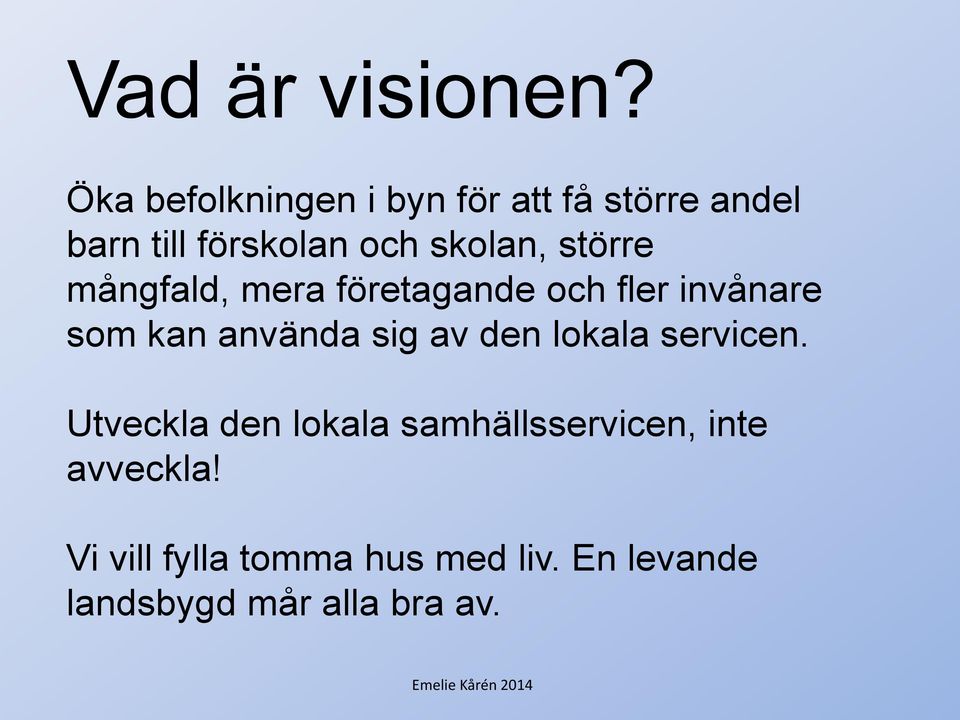 Vad är visionen?

Öka befolkningen i byn för att få större andel barn till förskolan och skolan, större mångfald, mera företagande och fler invånare som kan använda sig av den lokala servicen.

Utveckla den lokala samhällsservicen, inte avveckla!

Vi vill fylla tomma hus med liv. En levande landsbygd mår alla bra av.

Emelie Kårén 2014